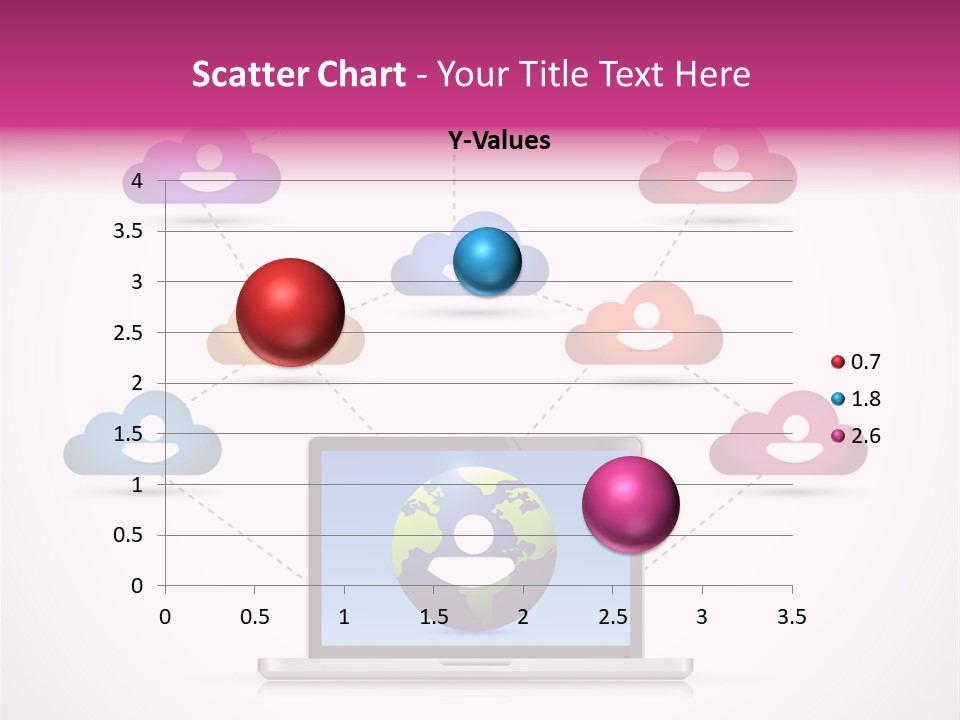 Scatter Chart - Your Title Text Here

Y-Values

4
3.5
3
2.5
2
1.5
1
0.5
0

0 0.5 1 1.5 2 2.5 3 3.5

0.7
1.8
2.6